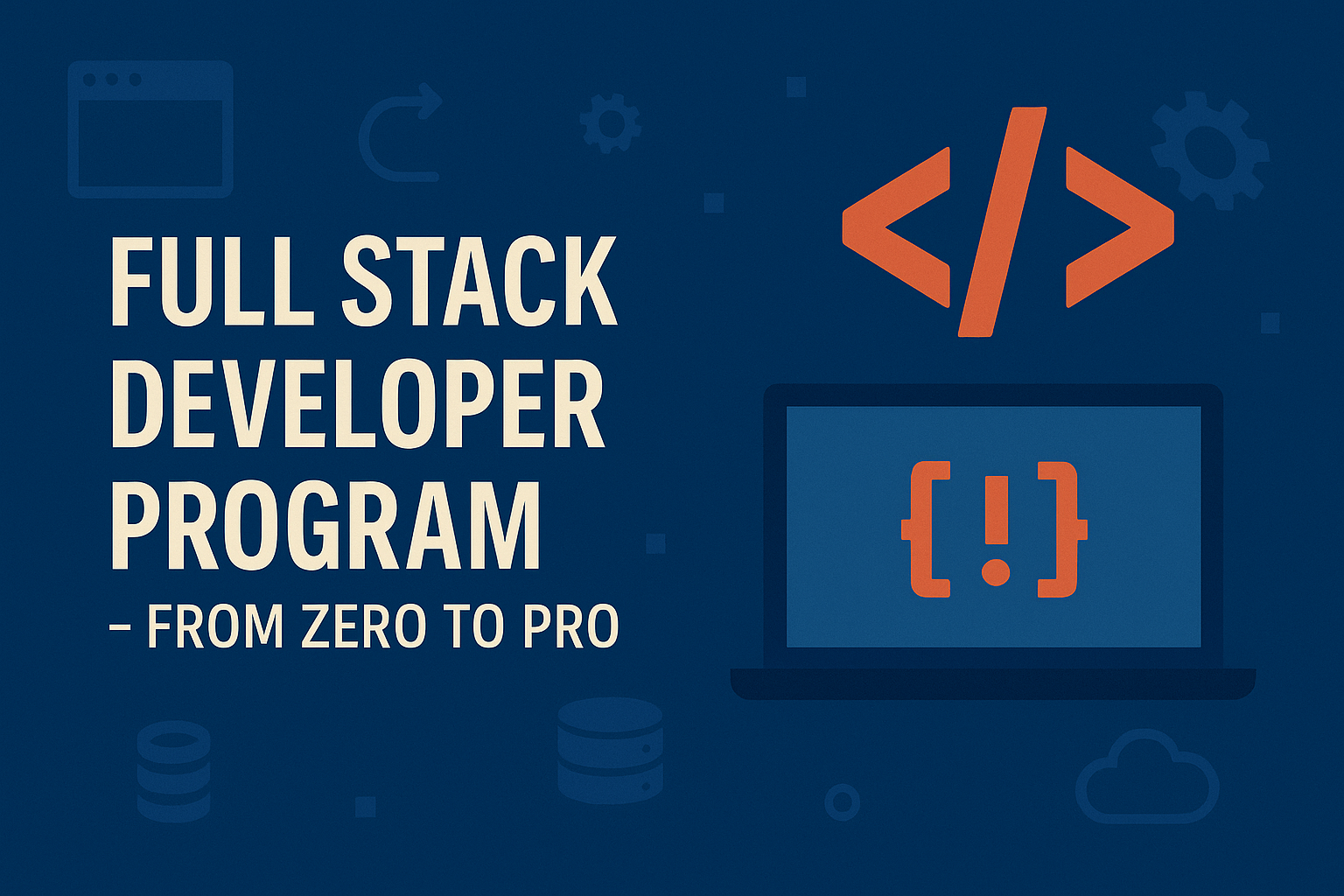 FULL STACK DEVELOPER PROGRAM
– FROM ZERO TO PRO

</>

{!}